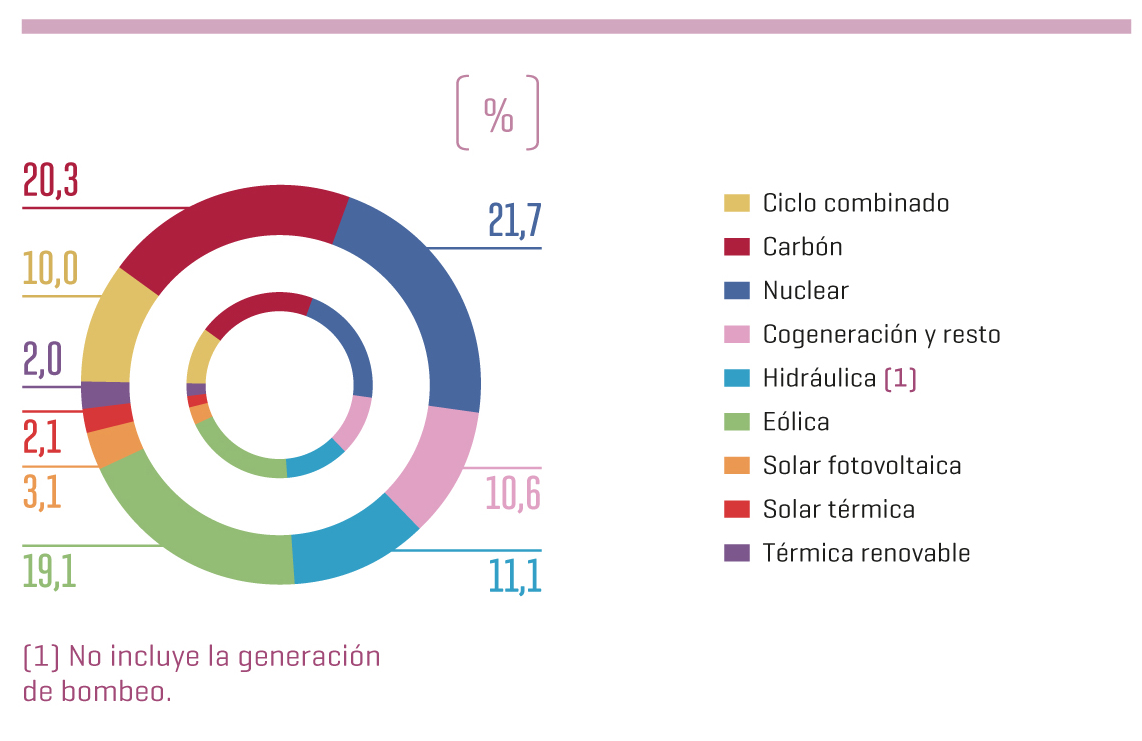 %

20,3
10,0
2,0
2,1
3,1
19,1
21,7
10,6
11,1

Ciclo combinado
Carbón
Nuclear
Cogeneración y resto
Hidráulica (1)
Eólica
Solar fotovoltaica
Solar térmica
Térmica renovable

(1) No incluye la generación de bombeo.